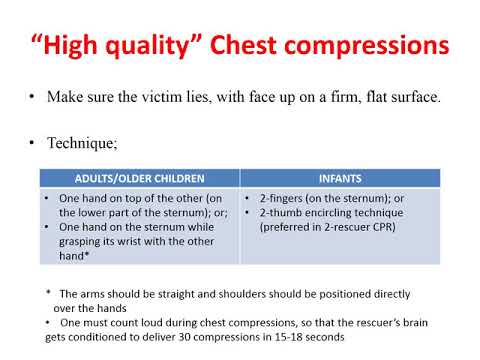 “High quality” Chest compressions

• Make sure the victim lies, with face up on a firm, flat surface.

• Technique;

| ADULTS/OLDER CHILDREN | INFANTS |
|---|---|
| • One hand on top of the other (on the lower part of the sternum); or; • One hand on the sternum while grasping its wrist with the other hand* | • 2-fingers (on the sternum); or • 2-thumb encircling technique (preferred in 2-rescuer CPR) |

* The arms should be straight and shoulders should be positioned directly over the hands

• One must count loud during chest compressions, so that the rescuer’s brain gets conditioned to deliver 30 compressions in 15-18 seconds